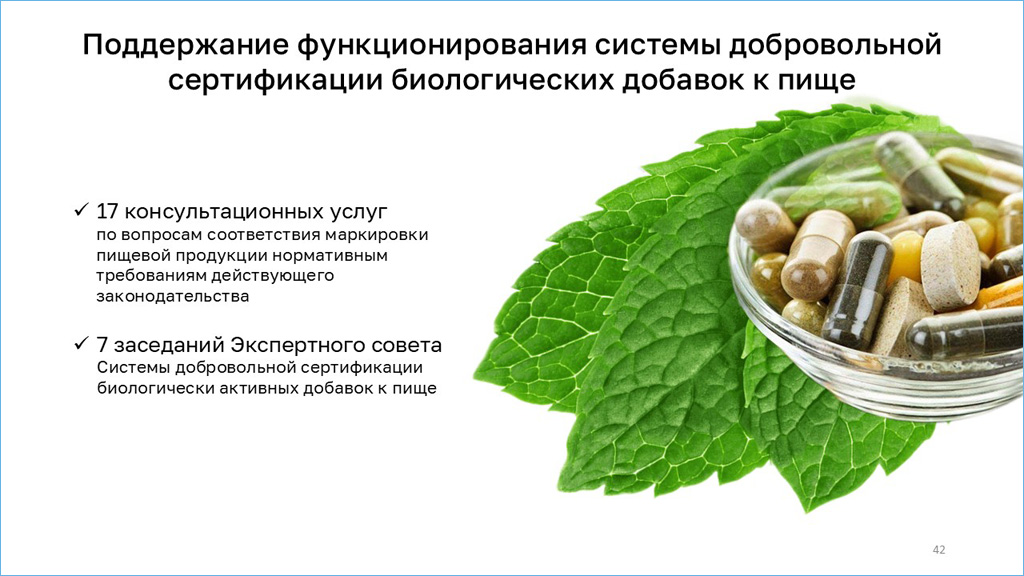 Поддержание функционирования системы добровольной сертификации биологических добавок к пище

✓ 17 консультационных услуг
по вопросам соответствия маркировки пищевой продукции нормативным требованиям действующего законодательства

✓ 7 заседаний Экспертного совета
Системы добровольной сертификации биологически активных добавок к пище

42